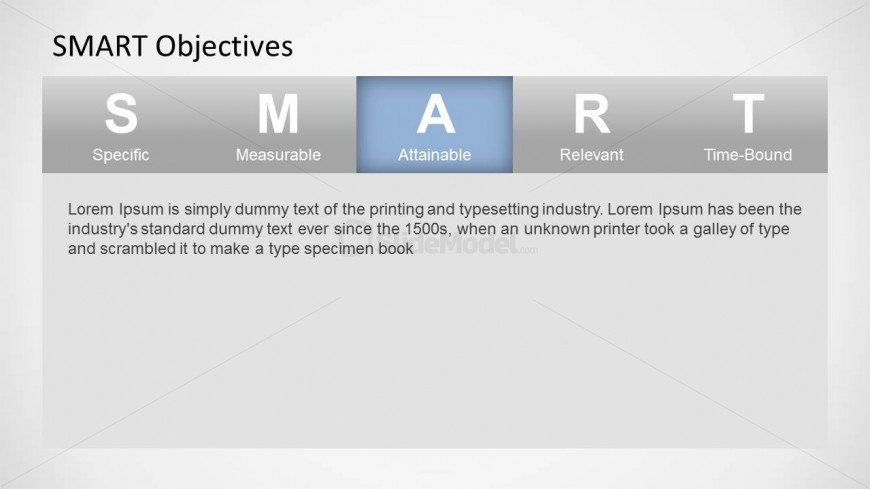 SMART Objectives

S
Specific

M
Measurable

A
Attainable

R
Relevant

T
Time-Bound

Lorem Ipsum is simply dummy text of the printing and typesetting industry. Lorem Ipsum has been the industry's standard dummy text ever since the 1500s, when an unknown printer took a galley of type and scrambled it to make a type specimen book

SlideModel.com